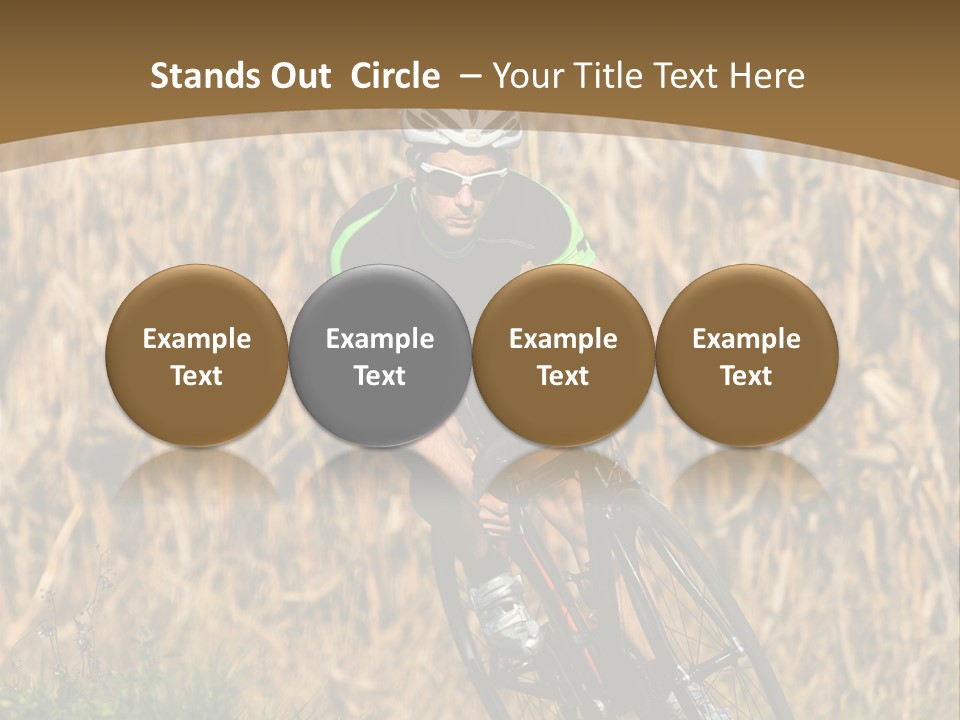 Stands Out Circle – Your Title Text Here

Example Text

Example Text

Example Text

Example Text